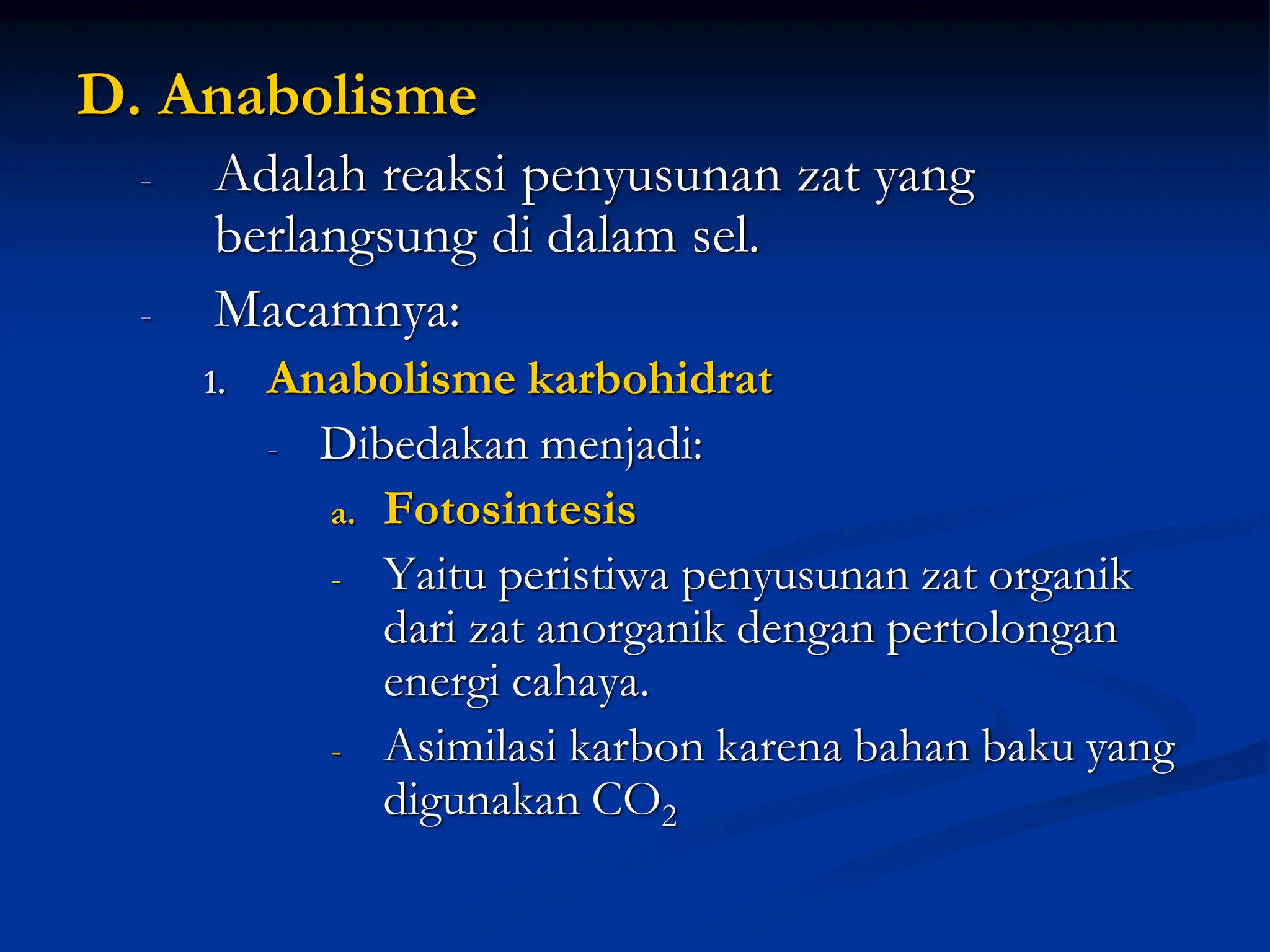 D. Anabolisme

- Adalah reaksi penyusunan zat yang berlangsung di dalam sel.
- Macamnya:
1. Anabolisme karbohidrat
- Dibedakan menjadi:
a. Fotosintesis
- Yaitu peristiwa penyusunan zat organik dari zat anorganik dengan pertolongan energi cahaya.
- Asimilasi karbon karena bahan baku yang digunakan $CO_2$